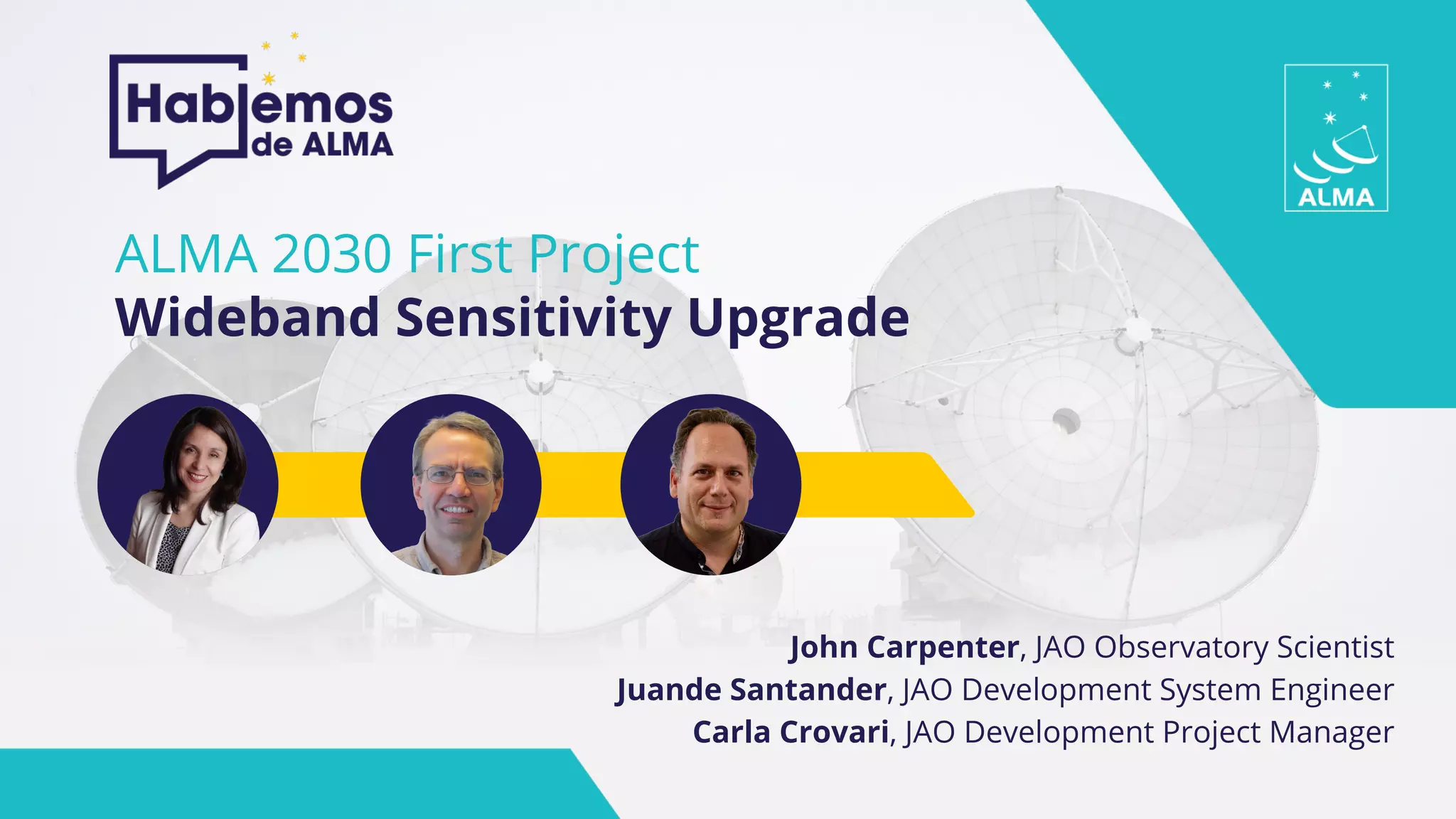 Hablemos de ALMA

ALMA

ALMA 2030 First Project
Wideband Sensitivity Upgrade

John Carpenter, JAO Observatory Scientist
Juande Santander, JAO Development System Engineer
Carla Crovari, JAO Development Project Manager